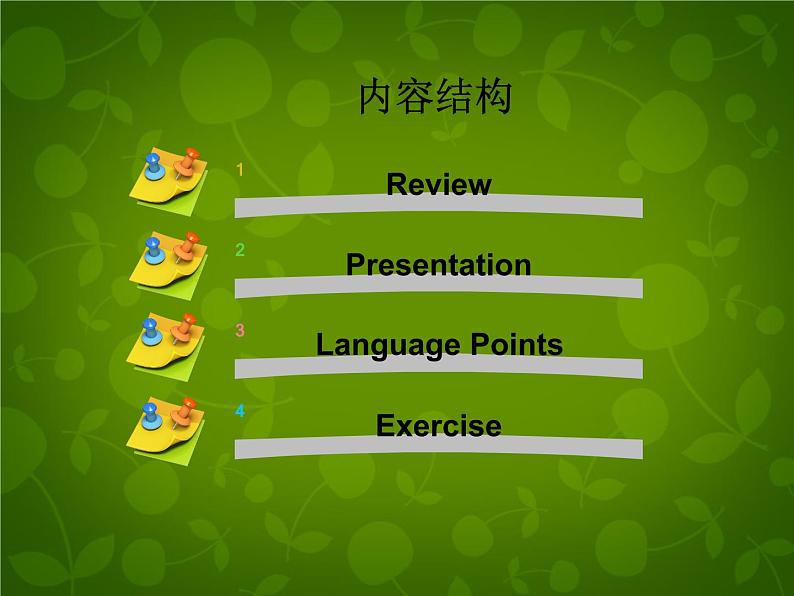 内容结构

1 Review

2 Presentation

3 Language Points

4 Exercise